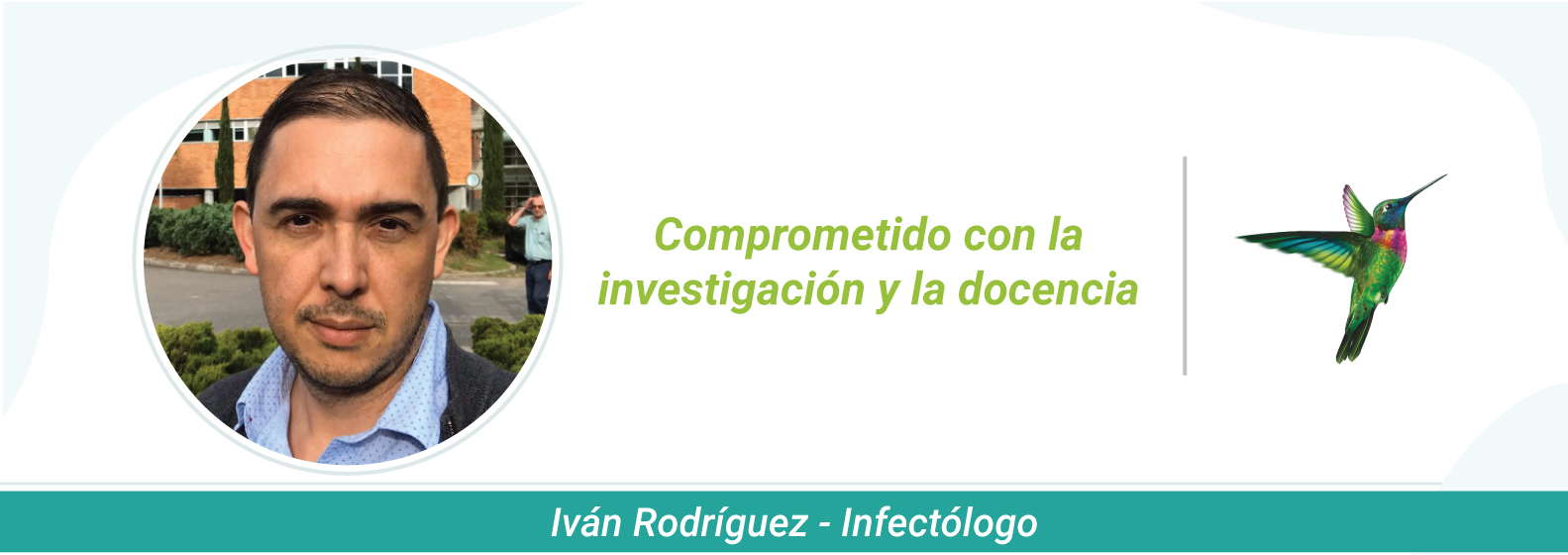 Comprometido con la investigación y la docencia

Iván Rodríguez - Infectólogo